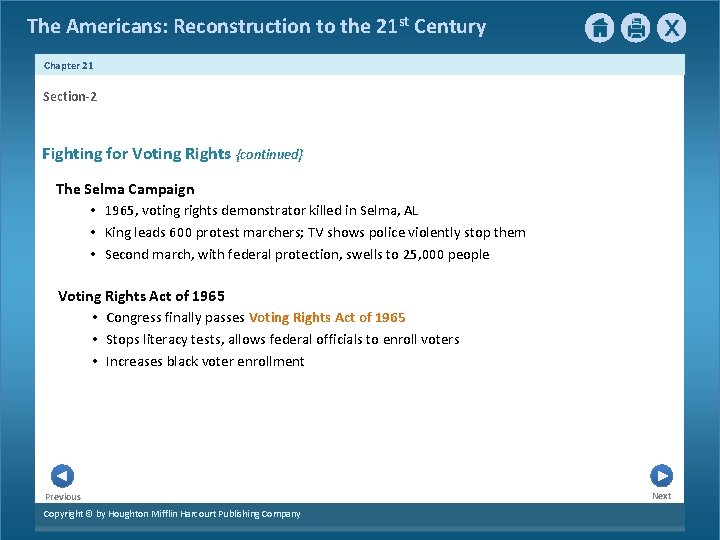 The Americans: Reconstruction to the 21$^{st}$ Century

Chapter 21

Section-2

Fighting for Voting Rights {continued}

The Selma Campaign

• 1965, voting rights demonstrator killed in Selma, AL
• King leads 600 protest marchers; TV shows police violently stop them
• Second march, with federal protection, swells to 25,000 people

Voting Rights Act of 1965

• Congress finally passes Voting Rights Act of 1965
• Stops literacy tests, allows federal officials to enroll voters
• Increases black voter enrollment

Previous

Next

Copyright © by Houghton Mifflin Harcourt Publishing Company